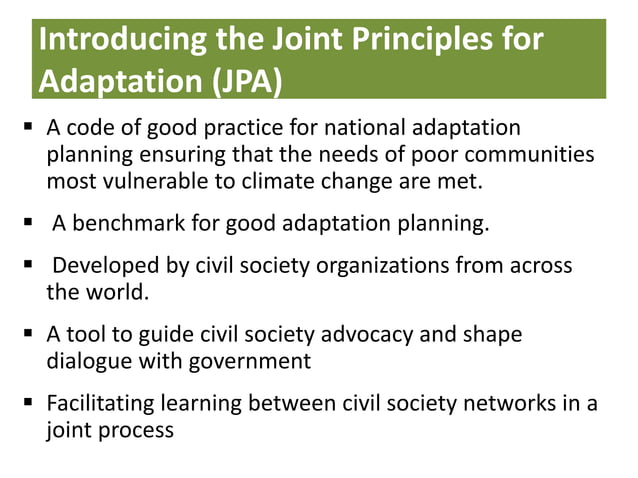 Introducing the Joint Principles for Adaptation (JPA)

▪ A code of good practice for national adaptation planning ensuring that the needs of poor communities most vulnerable to climate change are met.

▪ A benchmark for good adaptation planning.

▪ Developed by civil society organizations from across the world.

▪ A tool to guide civil society advocacy and shape dialogue with government

▪ Facilitating learning between civil society networks in a joint process